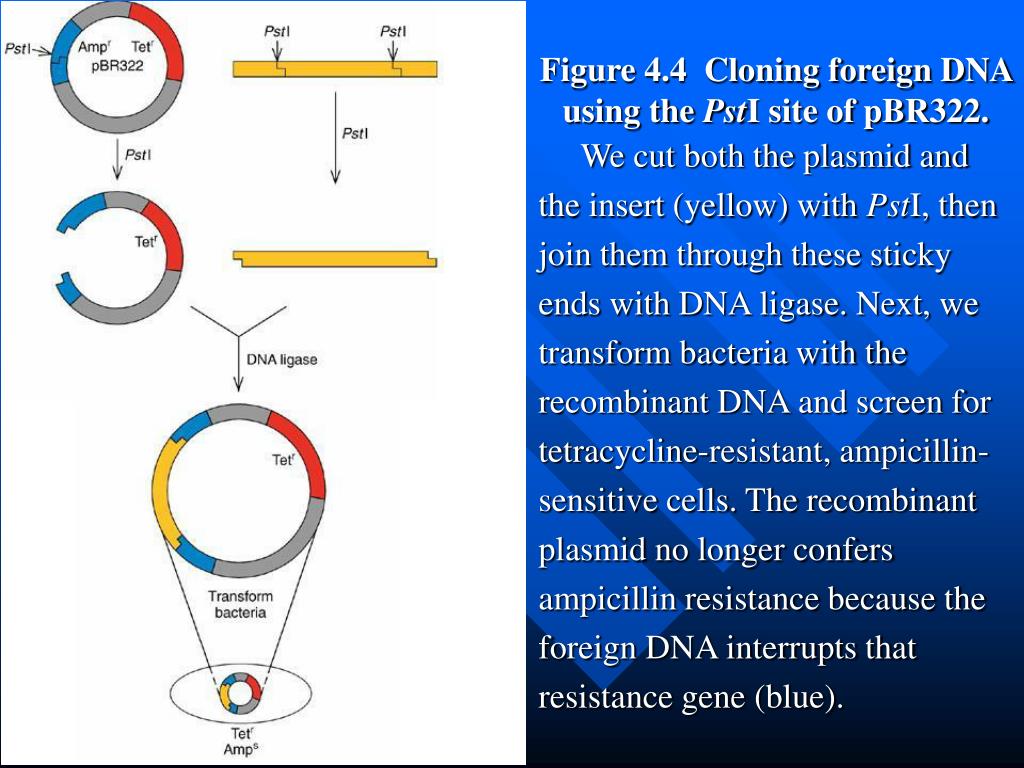 PstI
Amp$^r$ Tet$^r$
pBR322

PstI PstI

PstI

PstI

Tet$^r$

DNA ligase

Tet$^r$

Transform bacteria

Tet$^r$
Amp$^s$

Figure 4.4 Cloning foreign DNA using the PstI site of pBR322.

We cut both the plasmid and the insert (yellow) with PstI, then join them through these sticky ends with DNA ligase. Next, we transform bacteria with the recombinant DNA and screen for tetracycline-resistant, ampicillin-sensitive cells. The recombinant plasmid no longer confers ampicillin resistance because the foreign DNA interrupts that resistance gene (blue).